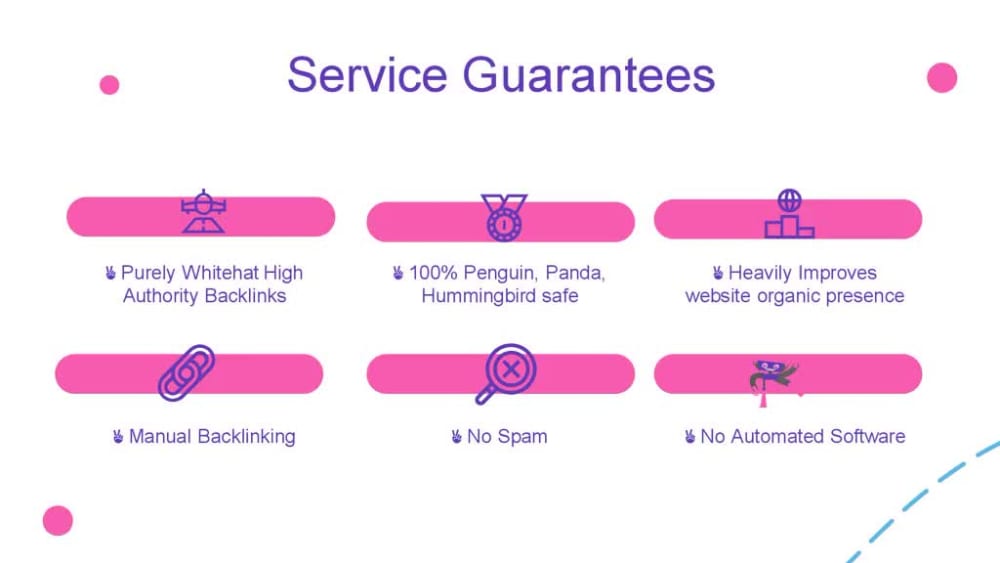 Service Guarantees

✌ Purely Whitehat High Authority Backlinks

✌ 100% Penguin, Panda, Hummingbird safe

✌ Heavily Improves website organic presence

✌ Manual Backlinking

✌ No Spam

✌ No Automated Software